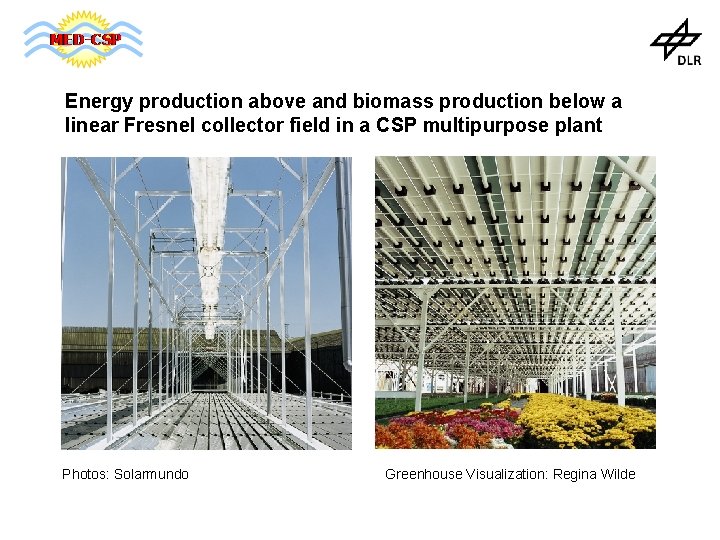 MED-CSP

DLR

Energy production above and biomass production below a linear Fresnel collector field in a CSP multipurpose plant

Photos: Solarmundo

Greenhouse Visualization: Regina Wilde